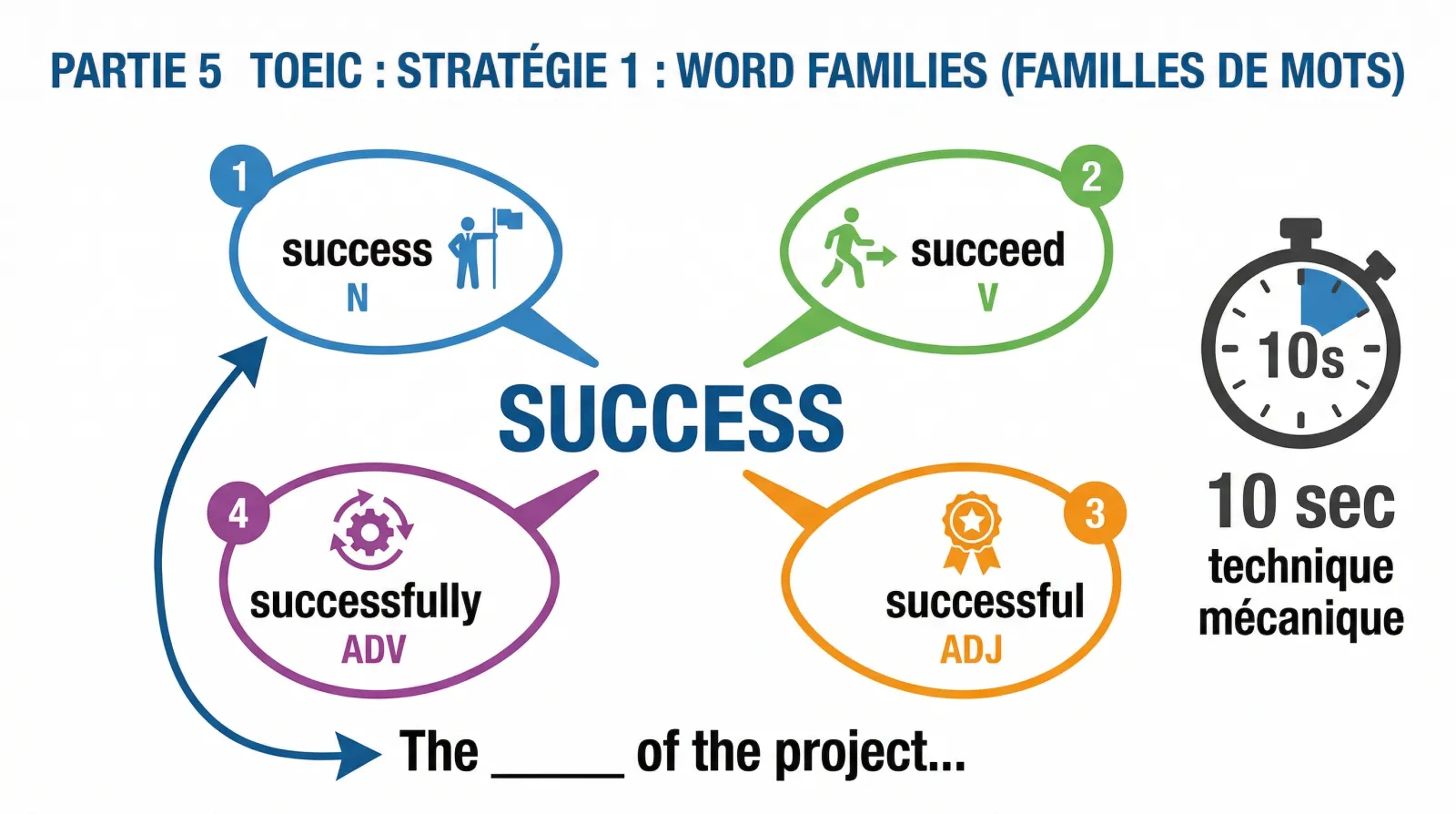 PARTIE 5 TOEIC : STRATÉGIE 1 : WORD FAMILIES (FAMILLES DE MOTS)

1 success N

2 succeed V

SUCCESS

4 successfully ADV

3 successful ADJ

10s

10 sec technique mécanique

The _____ of the project...